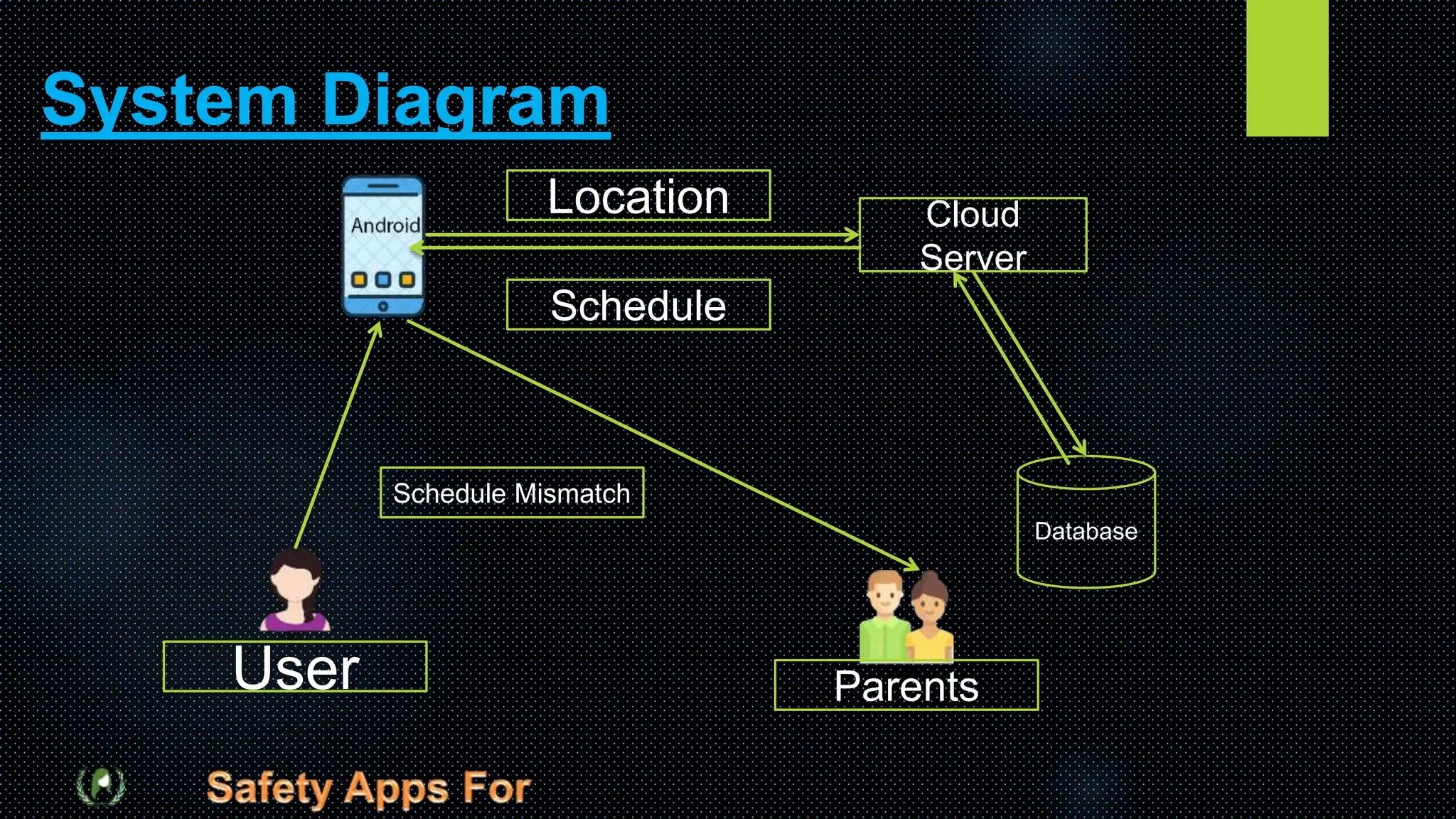 System Diagram

Android

Location

Cloud Server

Schedule

Schedule Mismatch

Database

User

Parents

Safety Apps For